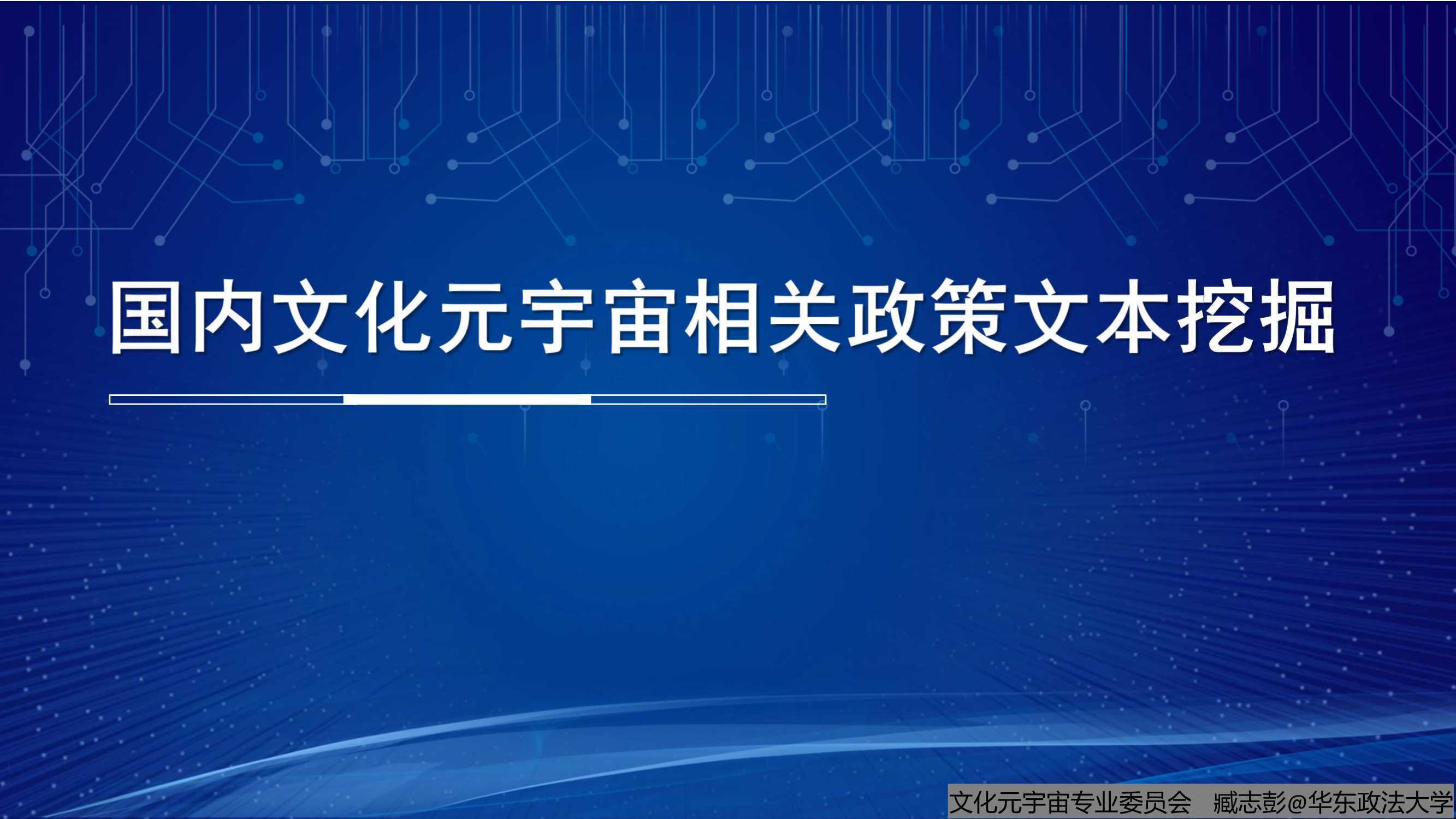 国内文化元宇宙相关政策文本挖掘

文化元宇宙专业委员会 臧志彭@华东政法大学